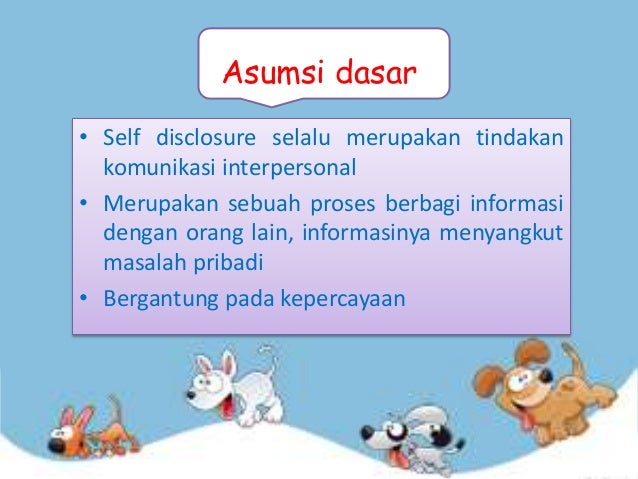 Asumsi dasar

• Self disclosure selalu merupakan tindakan komunikasi interpersonal
• Merupakan sebuah proses berbagi informasi dengan orang lain, informasinya menyangkut masalah pribadi
• Bergantung pada kepercayaan